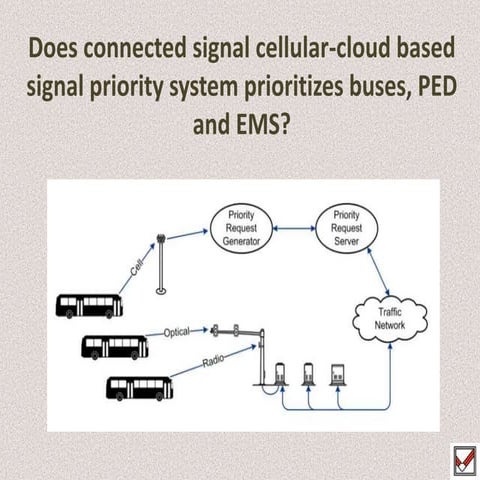 Does connected signal cellular-cloud based signal priority system prioritizes buses, PED and EMS?

Priority Request Generator

Priority Request Server

Cell

Traffic Network

Optical

Radio